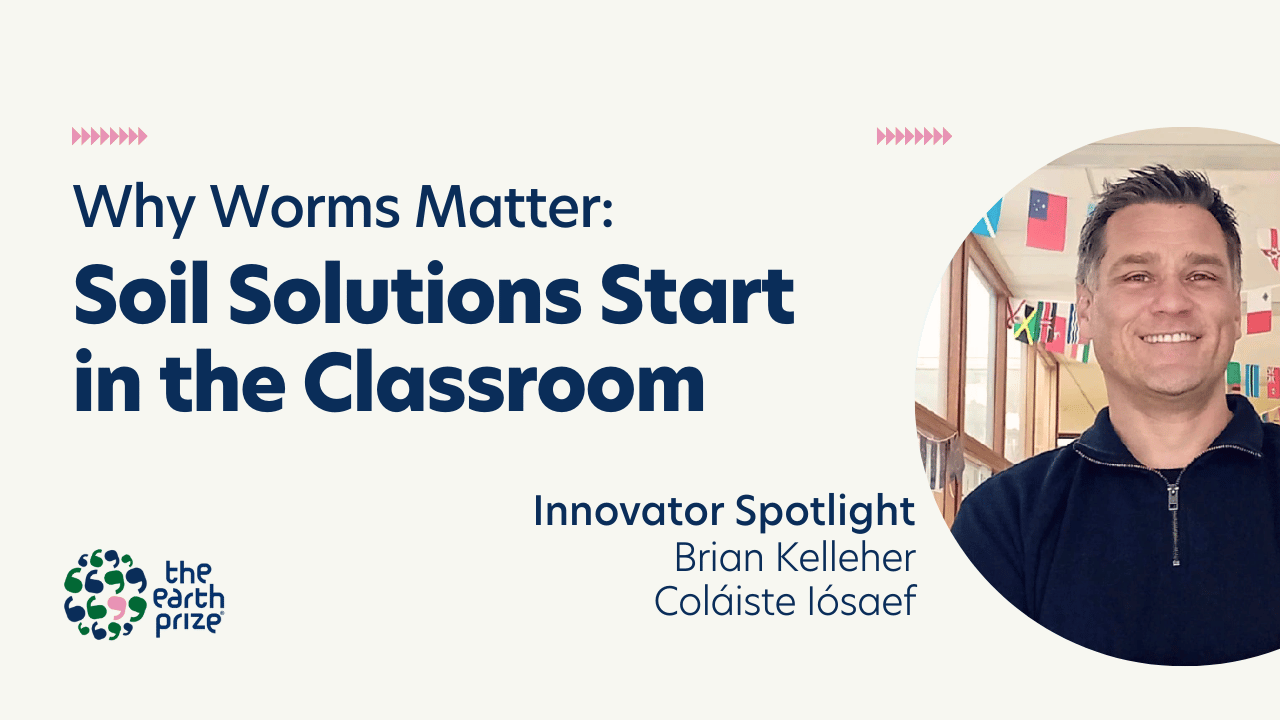 Why Worms Matter:
Soil Solutions Start in the Classroom

Innovator Spotlight
Brian Kelleher
Coláiste Iósaef

the earth prize